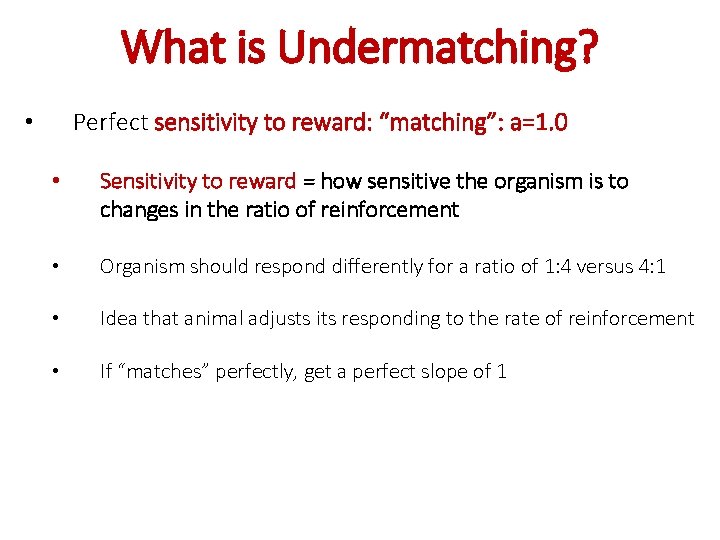 What is Undermatching?

• Perfect sensitivity to reward: “matching”: a=1.0

• Sensitivity to reward = how sensitive the organism is to changes in the ratio of reinforcement

• Organism should respond differently for a ratio of 1:4 versus 4:1

• Idea that animal adjusts its responding to the rate of reinforcement

• If “matches” perfectly, get a perfect slope of 1